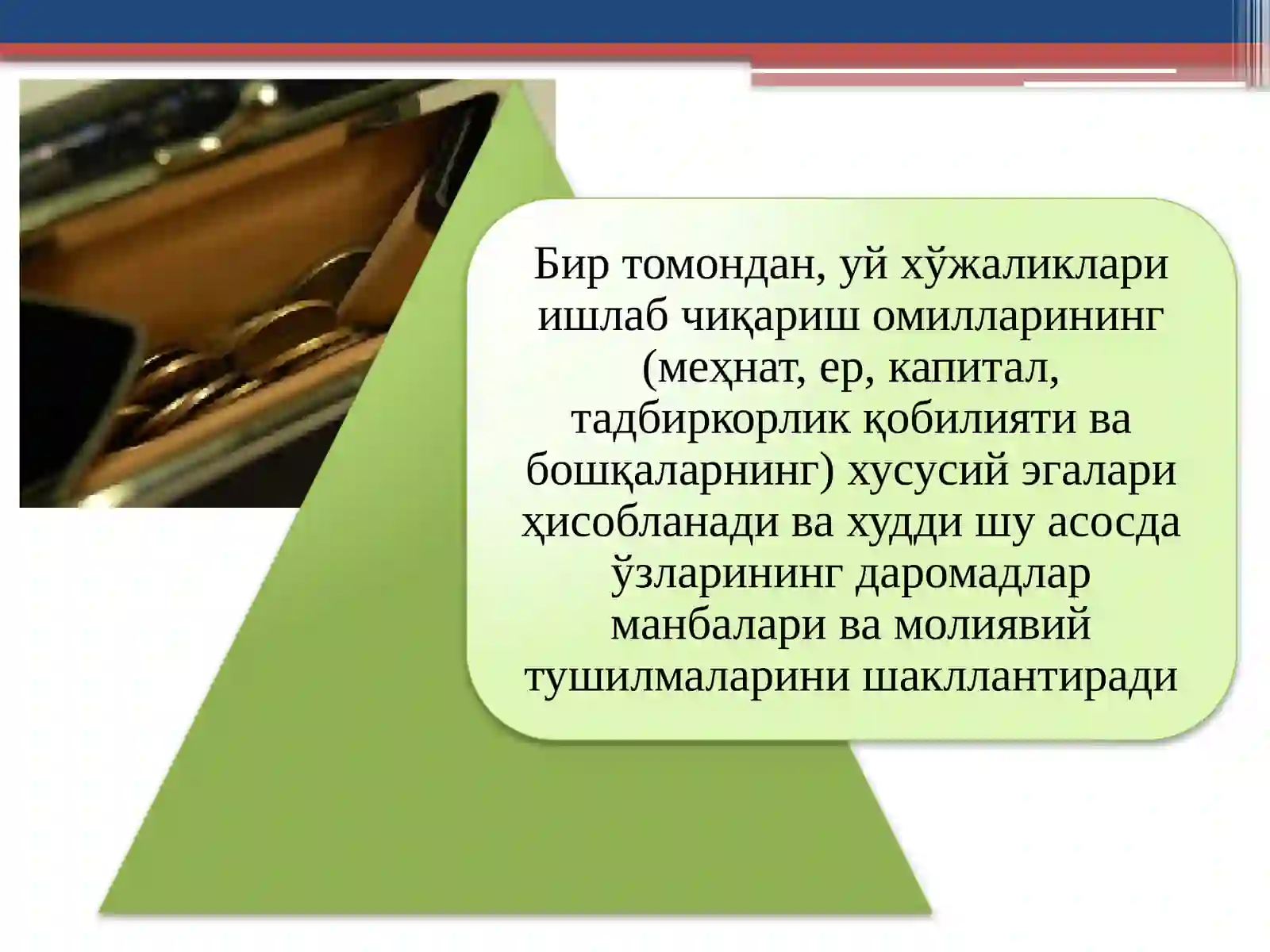 Бир томондан, уй хўжаликлари ишлаб чиқариш омилларининг (меҳнат, ер, капитал, тадбиркорлик қобилияти ва бошқаларнинг) хусусий эгалари ҳисобланади ва худди шу асосда ўзларининг даромадлар манбалари ва молиявий тушилмаларини шакллантиради